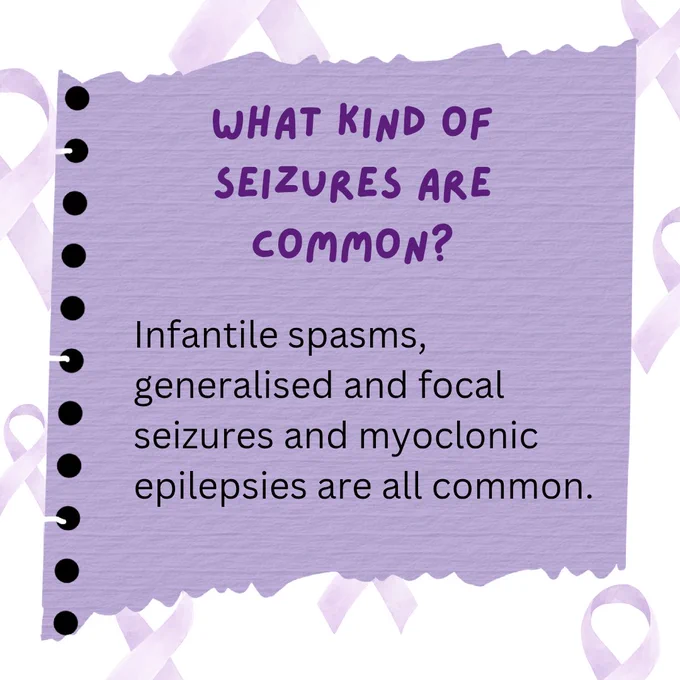 WHAT KIND OF SEIZURES ARE COMMON?

Infantile spasms, generalised and focal seizures and myoclonic epilepsies are all common.